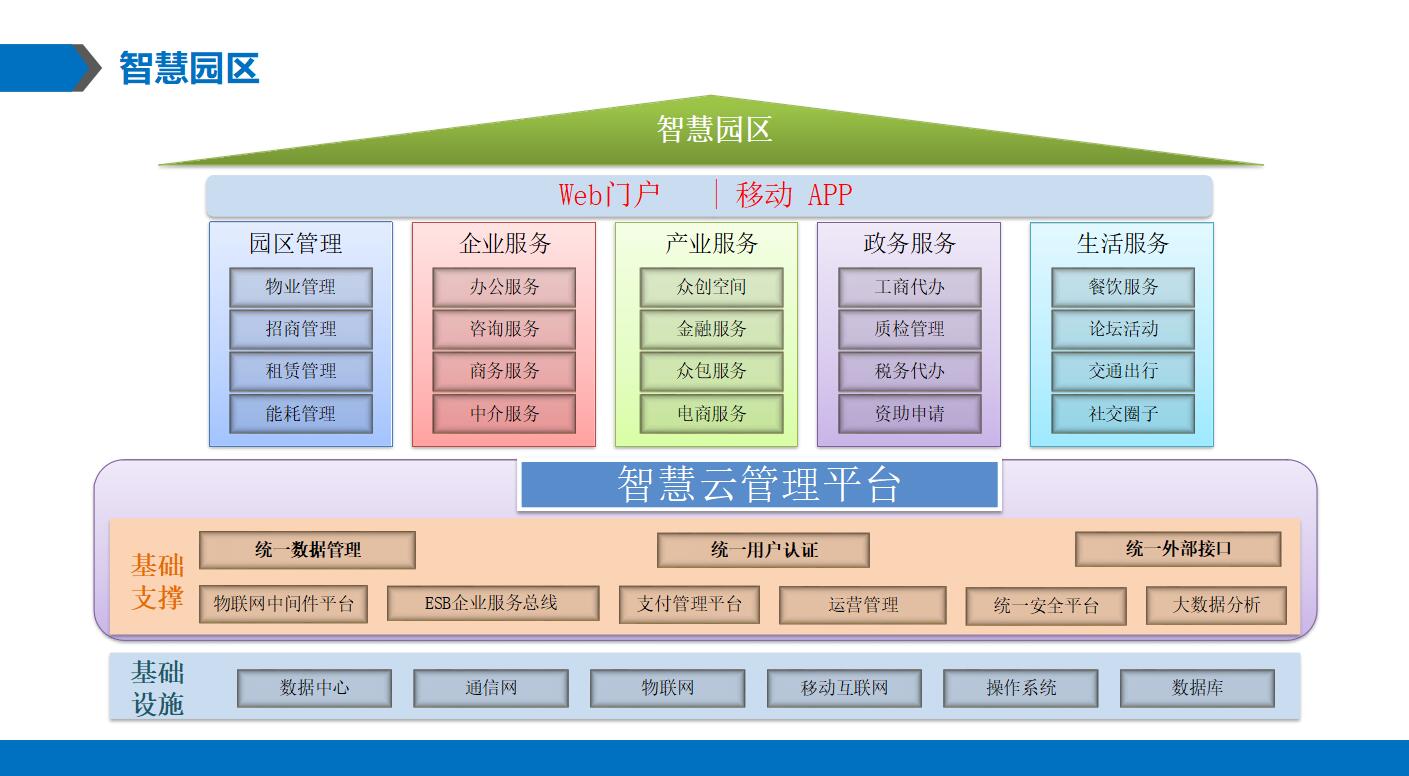 智慧园区

智慧园区

Web门户 | 移动 APP

园区管理
物业管理
招商管理
租赁管理
能耗管理

企业服务
办公服务
咨询服务
商务服务
中介服务

产业服务
众创空间
金融服务
众包服务
电商服务

政务服务
工商代办
质检管理
税务代办
资助申请

生活服务
餐饮服务
论坛活动
交通出行
社交圈子

智慧云管理平台

基础支撑
统一数据管理
统一用户认证
统一外部接口
物联网中间件平台
ESB企业服务总线
支付管理平台
运营管理
统一安全平台
大数据分析

基础设施
数据中心
通信网
物联网
移动互联网
操作系统
数据库